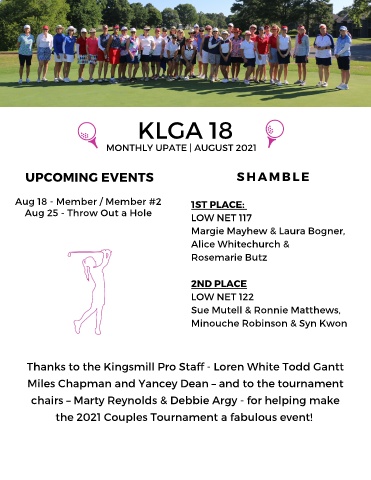 KLGA 18
MONTHLY UPATE | AUGUST 2021

UPCOMING EVENTS

Aug 18 - Member / Member #2
Aug 25 - Throw Out a Hole

SHAMBLE

1ST PLACE:
LOW NET 117
Margie Mayhew & Laura Bogner, Alice Whitechurch & Rosemarie Butz

2ND PLACE
LOW NET 122
Sue Mutell & Ronnie Matthews, Minouche Robinson & Syn Kwon

Thanks to the Kingsmill Pro Staff - Loren White Todd Gantt Miles Chapman and Yancey Dean – and to the tournament chairs – Marty Reynolds & Debbie Argy - for helping make the 2021 Couples Tournament a fabulous event!